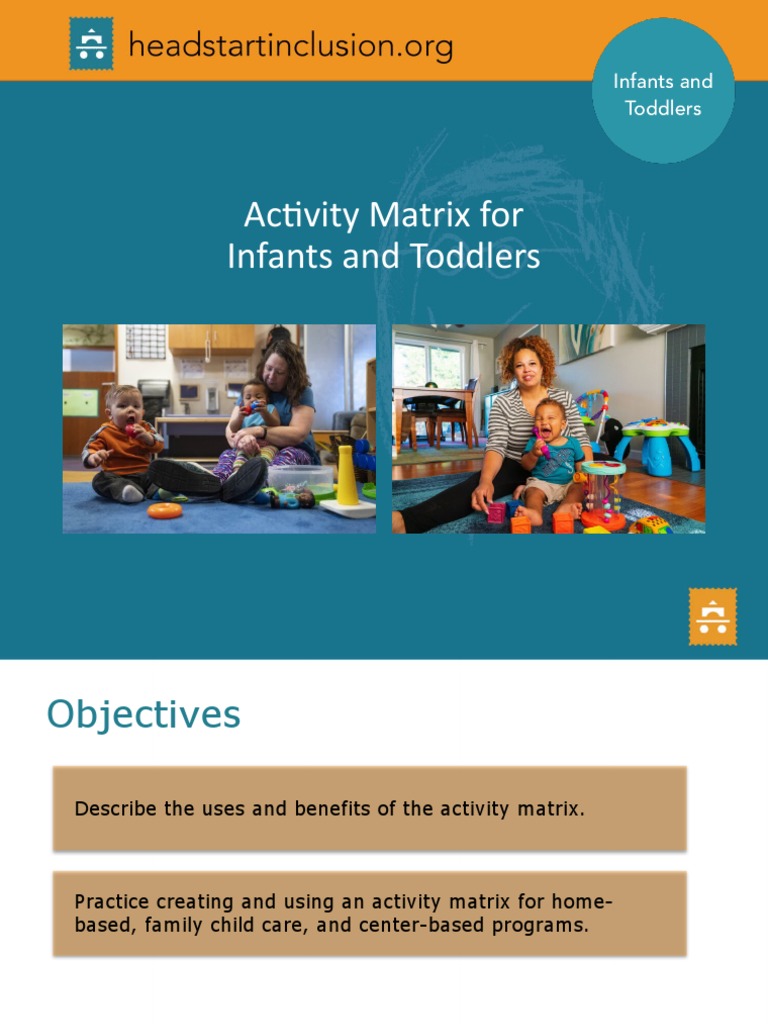 headstartinclusion.org

Infants and Toddlers

Activity Matrix for Infants and Toddlers

Objectives

Describe the uses and benefits of the activity matrix.

Practice creating and using an activity matrix for home-based, family child care, and center-based programs.